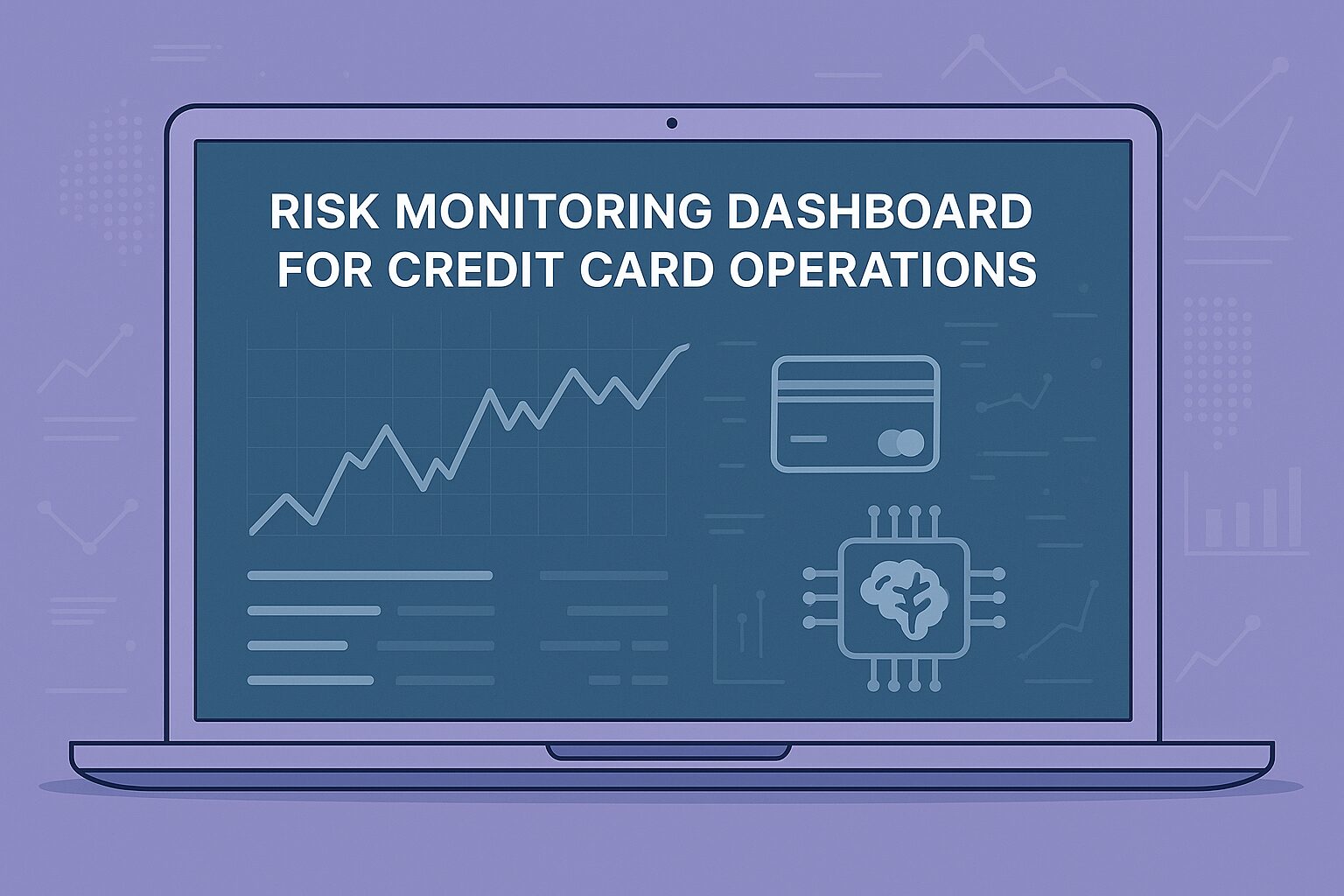 RISK MONITORING DASHBOARD FOR CREDIT CARD OPERATIONS